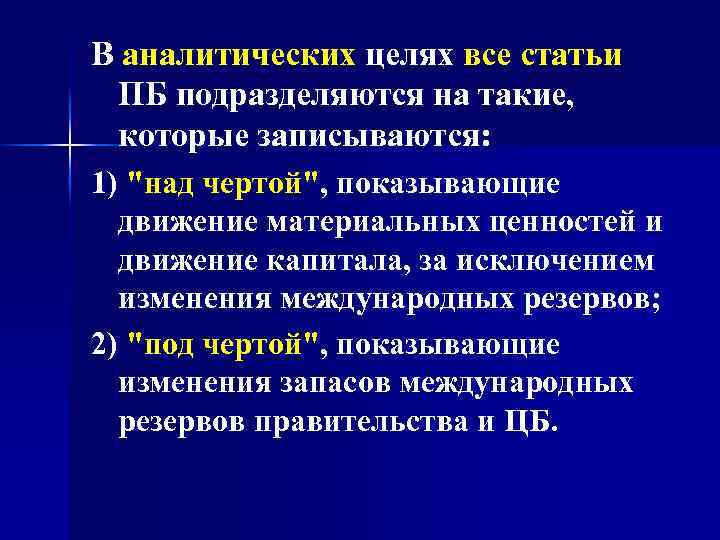 В аналитических целях все статьи ПБ подразделяются на такие, которые записываются:

1) "над чертой", показывающие движение материальных ценностей и движение капитала, за исключением изменения международных резервов;

2) "под чертой", показывающие изменения запасов международных резервов правительства и ЦБ.